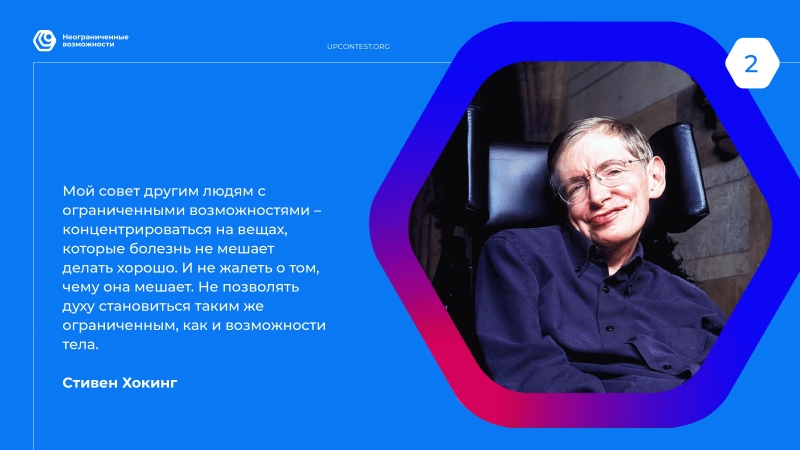 Неограниченные возможности

UPCONTEST.ORG

2

Мой совет другим людям с ограниченными возможностями – концентрироваться на вещах, которые болезнь не мешает делать хорошо. И не жалеть о том, чему она мешает. Не позволять духу становиться таким же ограниченным, как и возможности тела.

Стивен Хокинг